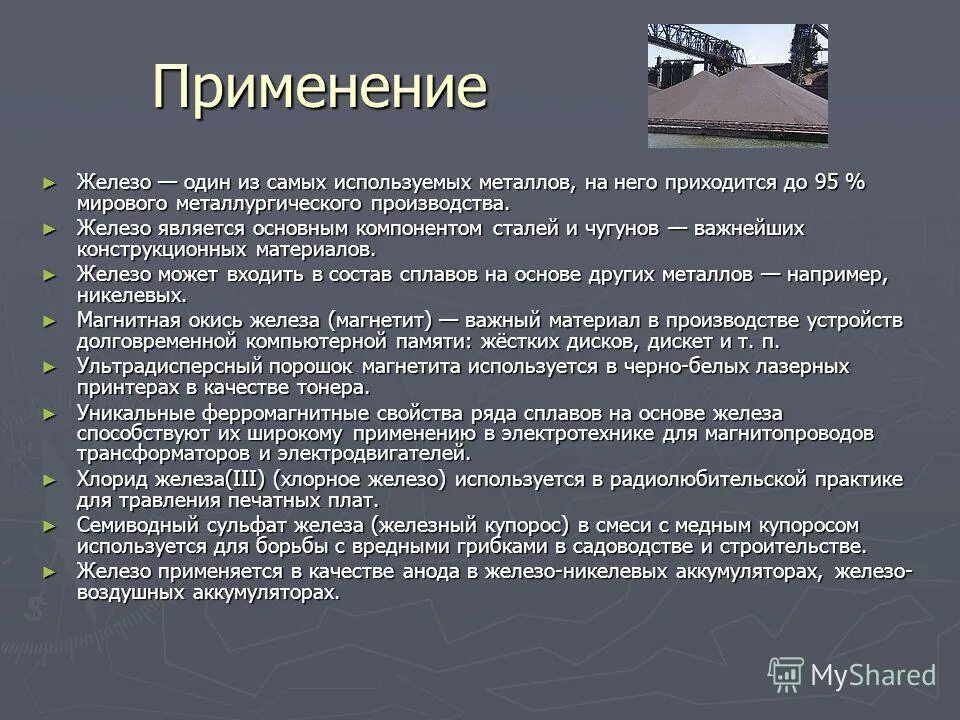 Применение

► Железо — один из самых используемых металлов, на него приходится до 95 % мирового металлургического производства.

► Железо является основным компонентом сталей и чугунов — важнейших конструкционных материалов.

► Железо может входить в состав сплавов на основе других металлов — например, никелевых.

► Магнитная окись железа (магнетит) — важный материал в производстве устройств долговременной компьютерной памяти: жёстких дисков, дискет и т. п.

► Ультрадисперсный порошок магнетита используется в черно-белых лазерных принтерах в качестве тонера.

► Уникальные ферромагнитные свойства ряда сплавов на основе железа способствуют их широкому применению в электротехнике для магнитопроводов трансформаторов и электродвигателей.

► Хлорид железа(III) (хлорное железо) используется в радиолюбительской практике для травления печатных плат.

► Семиводный сульфат железа (железный купорос) в смеси с медным купоросом используется для борьбы с вредными грибками в садоводстве и строительстве.

► Железо применяется в качестве анода в железо-никелевых аккумуляторах, железо-воздушных аккумуляторах.

MyShared